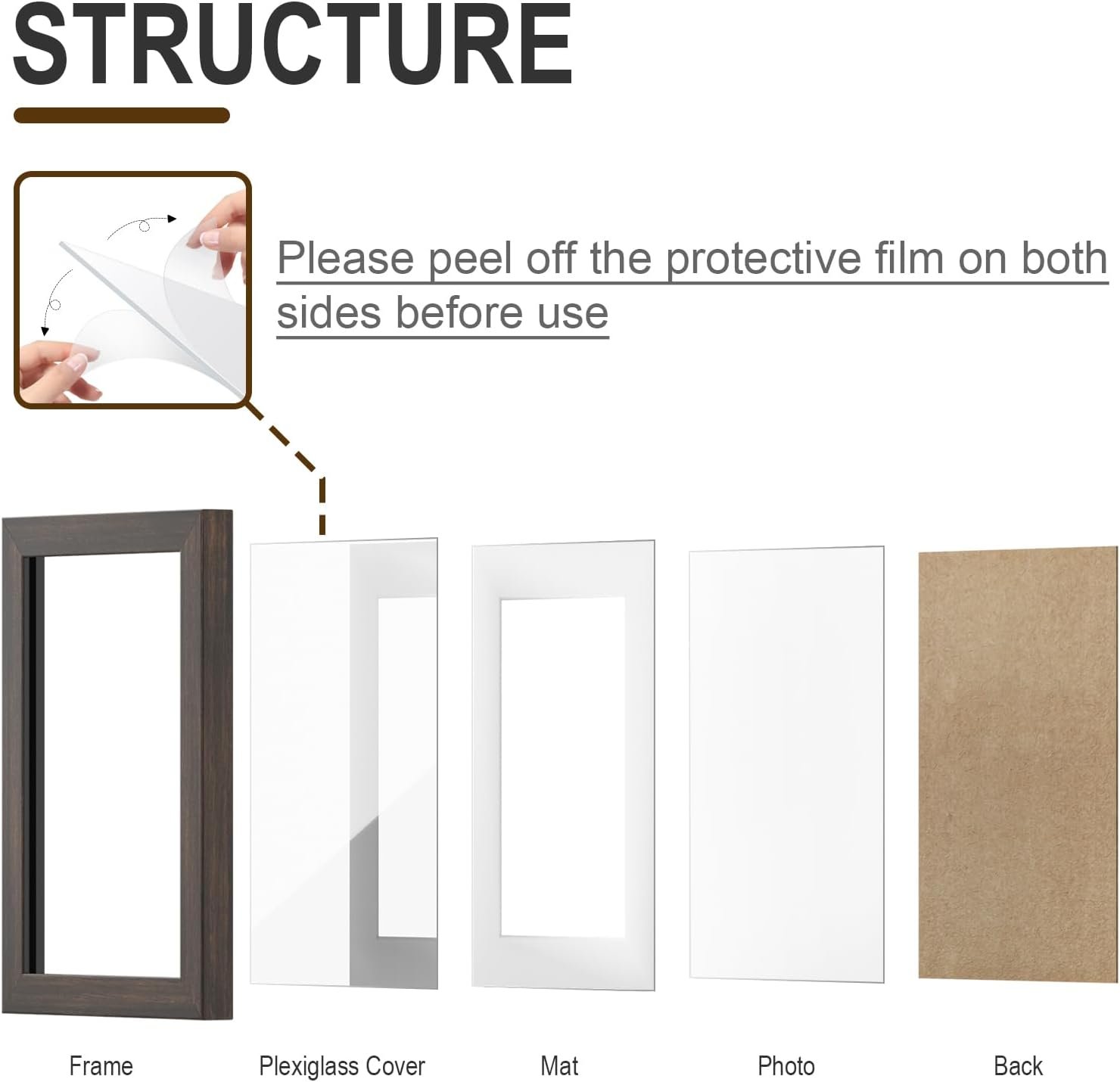 STRUCTURE

Please peel off the protective film on both sides before use

Frame

Plexiglass Cover

Mat

Photo

Back